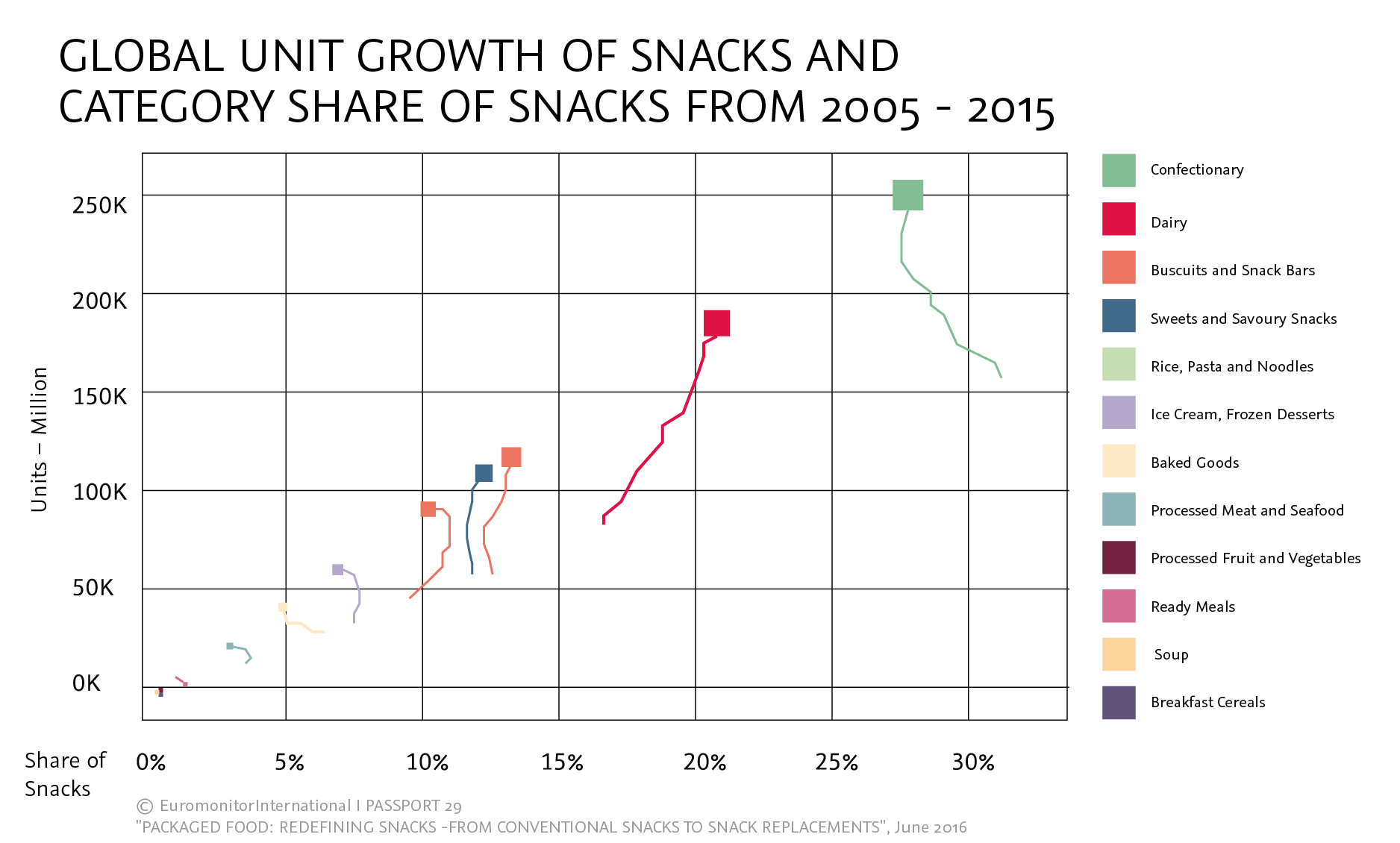 GLOBAL UNIT GROWTH OF SNACKS AND CATEGORY SHARE OF SNACKS FROM 2005 - 2015

Units – Million

250K
200K
150K
100K
50K
0K

Share of Snacks
0%
5%
10%
15%
20%
25%
30%

Confectionary
Dairy
Buscuits and Snack Bars
Sweets and Savoury Snacks
Rice, Pasta and Noodles
Ice Cream, Frozen Desserts
Baked Goods
Processed Meat and Seafood
Processed Fruit and Vegetables
Ready Meals
Soup
Breakfast Cereals

© EuromonitorInternational I PASSPORT 29
"PACKAGED FOOD: REDEFINING SNACKS -FROM CONVENTIONAL SNACKS TO SNACK REPLACEMENTS", June 2016